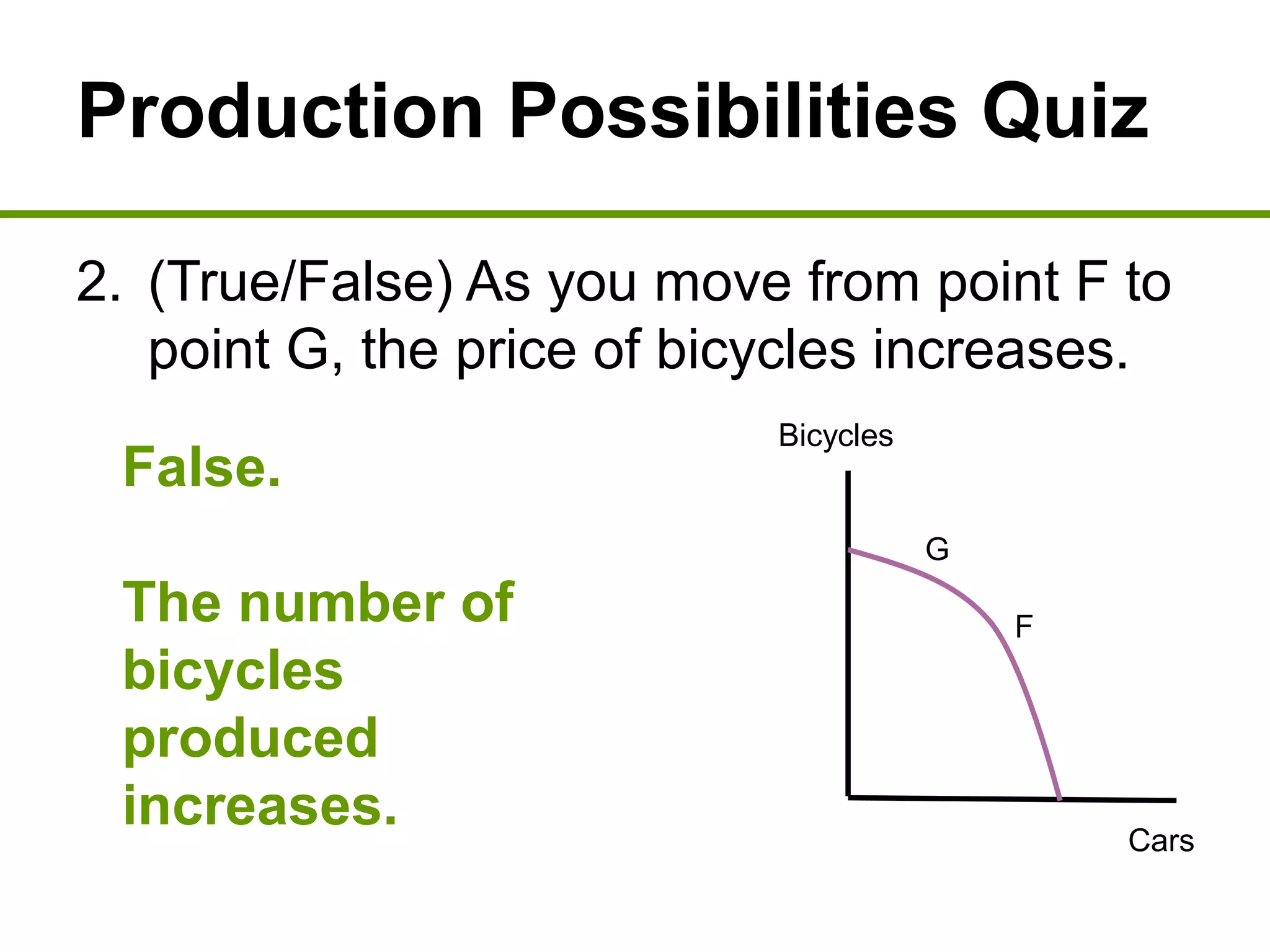 Production Possibilities Quiz

2. (True/False) As you move from point F to point G, the price of bicycles increases.

False.

The number of bicycles produced increases.

Bicycles

G

F

Cars